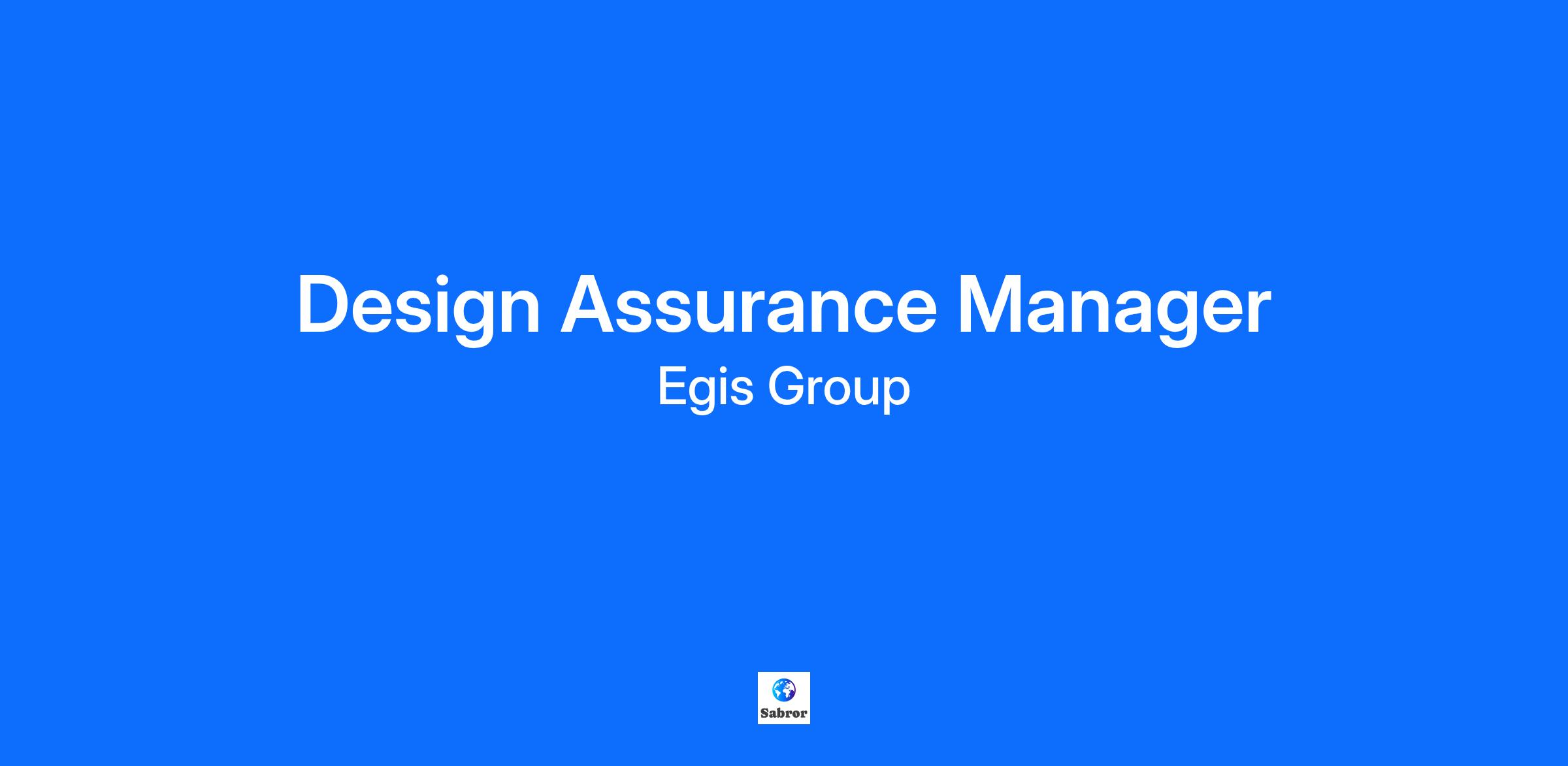 Design Assurance Manager
Egis Group

Sabror